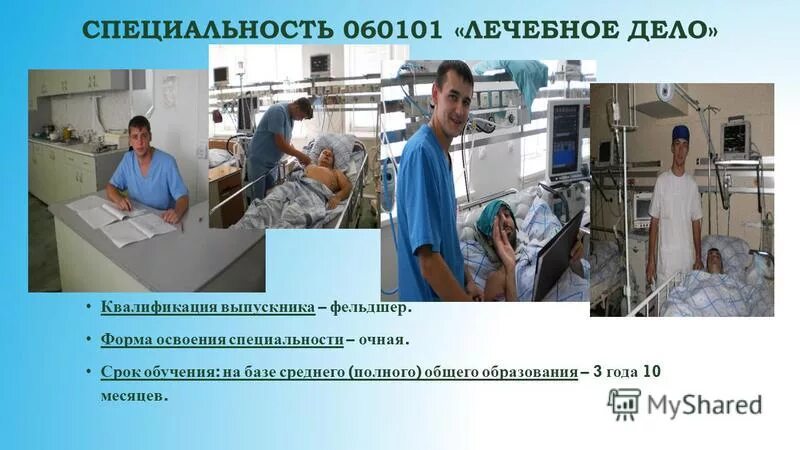 СПЕЦИАЛЬНОСТЬ 060101 «ЛЕЧЕБНОЕ ДЕЛО»

• Квалификация выпускника – фельдшер.

• Форма освоения специальности – очная.

• Срок обучения: на базе среднего (полного) общего образования – 3 года 10 месяцев.

MyShared